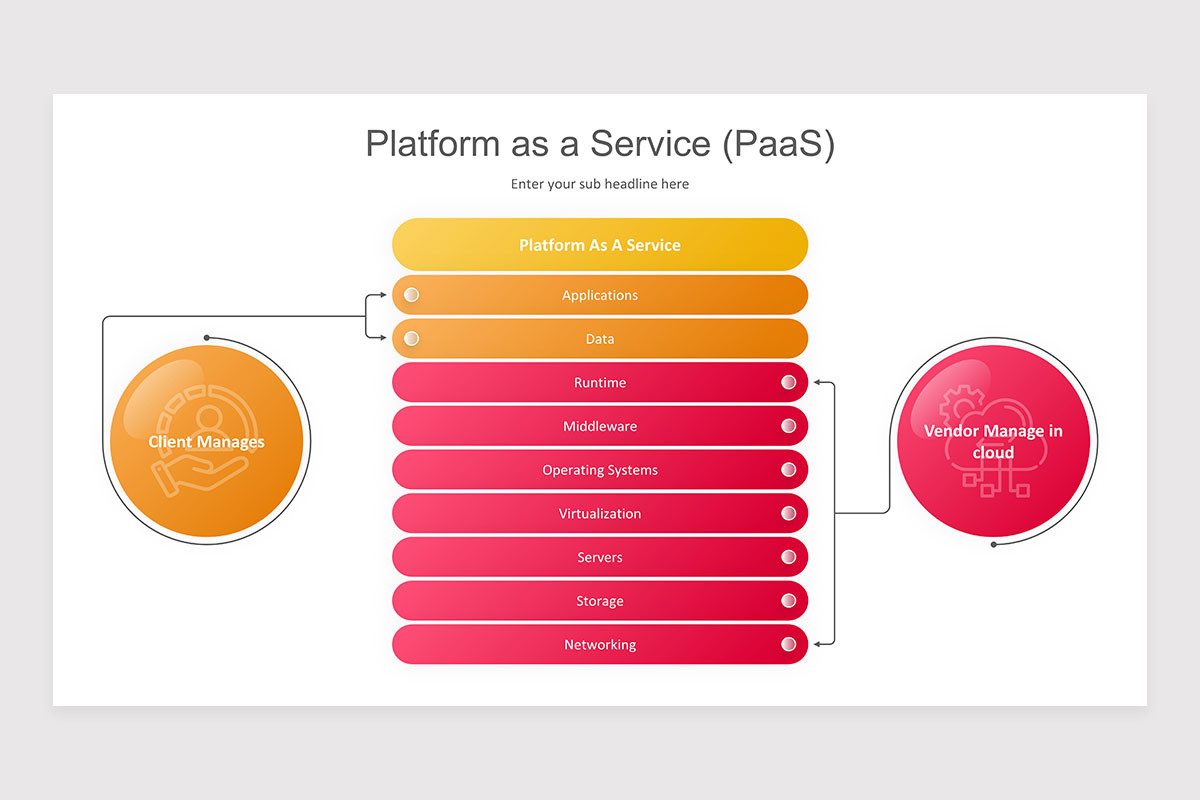 Platform as a Service (PaaS)

Enter your sub headline here

Platform As A Service

Applications

Data

Runtime

Middleware

Operating Systems

Virtualization

Servers

Storage

Networking

Client Manages

Vendor Manage in cloud